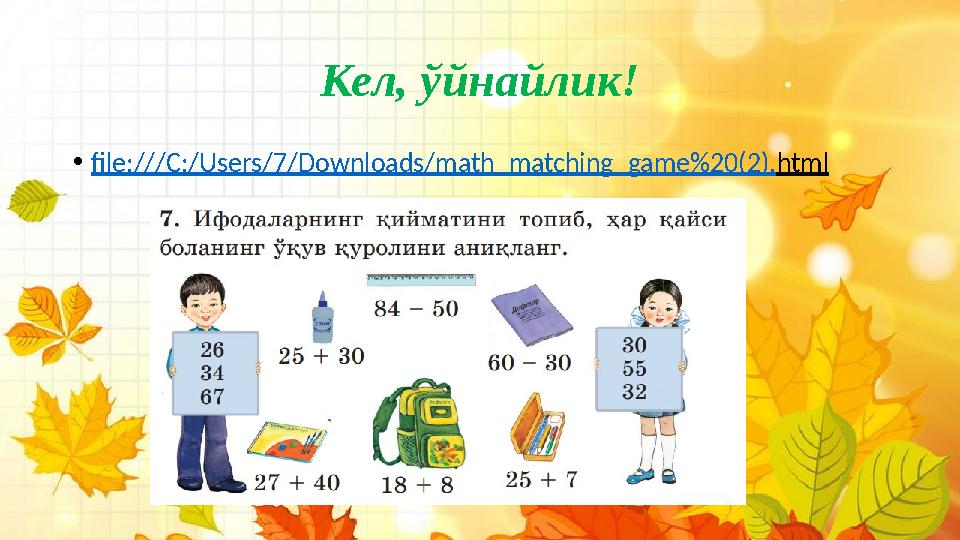 Кел, ўйнайлик!

• file:///C:/Users/7/Downloads/math_matching_game%20(2).html

7. Ифодаларнинг қийматини топиб, ҳар қайси боланинг ўқув қуролини аниқланг.

26
34
67

$25 + 30$

$84 - 50$

Дафтар

$60 - 30$

30
55
32

$27 + 40$

$18 + 8$

$25 + 7$